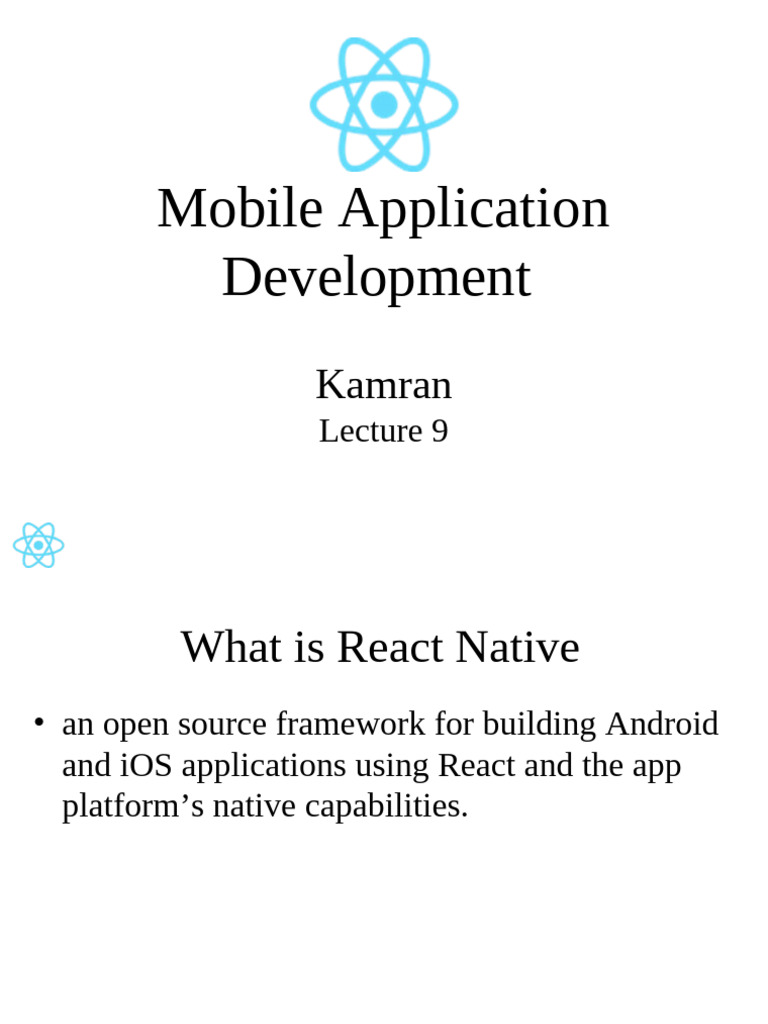 Mobile Application Development

Kamran
Lecture 9

What is React Native

• an open source framework for building Android and iOS applications using React and the app platform’s native capabilities.